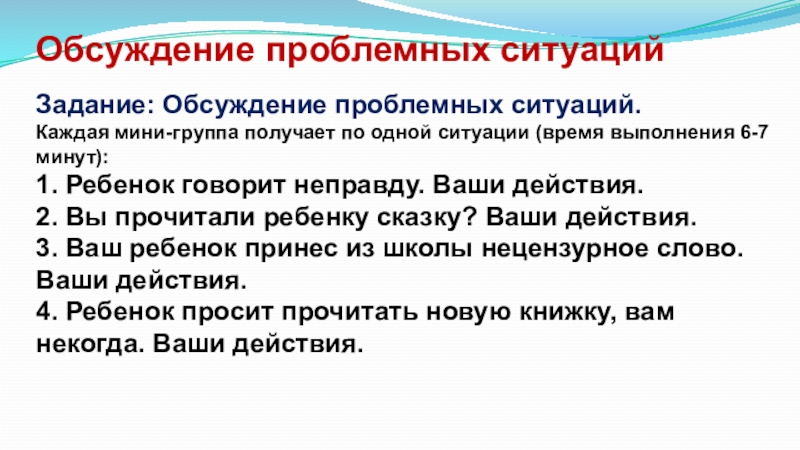 Обсуждение проблемных ситуаций

Задание: Обсуждение проблемных ситуаций.
Каждая мини-группа получает по одной ситуации (время выполнения 6-7 минут):
1. Ребенок говорит неправду. Ваши действия.
2. Вы прочитали ребенку сказку? Ваши действия.
3. Ваш ребенок принес из школы нецензурное слово. Ваши действия.
4. Ребенок просит прочитать новую книжку, вам некогда. Ваши действия.